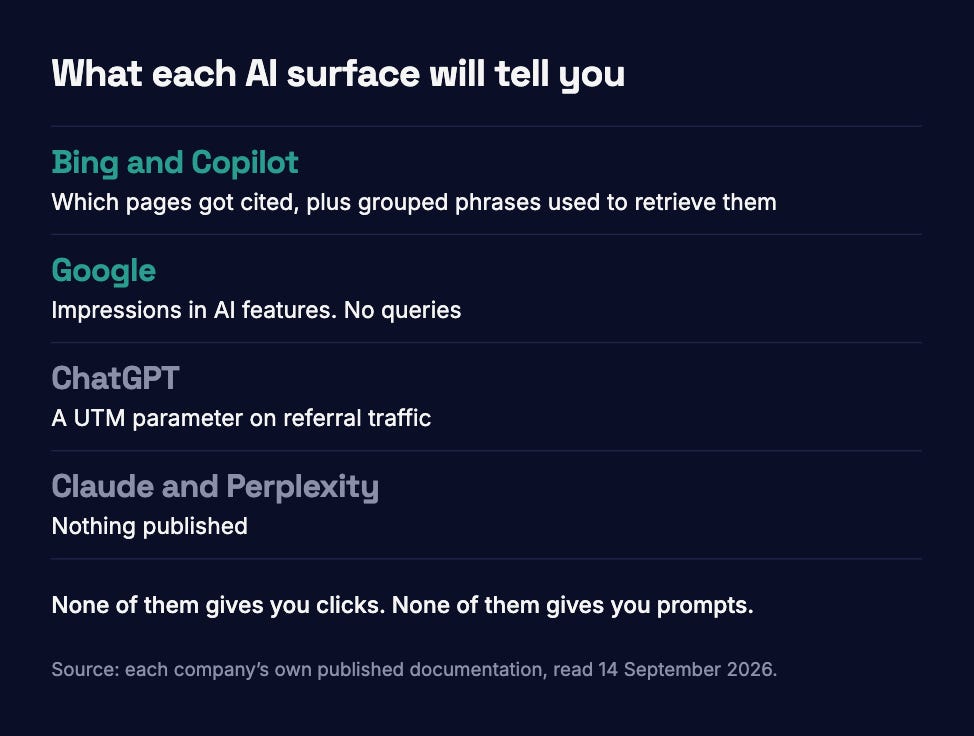 What each AI surface will tell you

Bing and Copilot
Which pages got cited, plus grouped phrases used to retrieve them

Google
Impressions in AI features. No queries

ChatGPT
A UTM parameter on referral traffic

Claude and Perplexity
Nothing published

None of them gives you clicks. None of them gives you prompts.

Source: each company's own published documentation, read 14 September 2026.